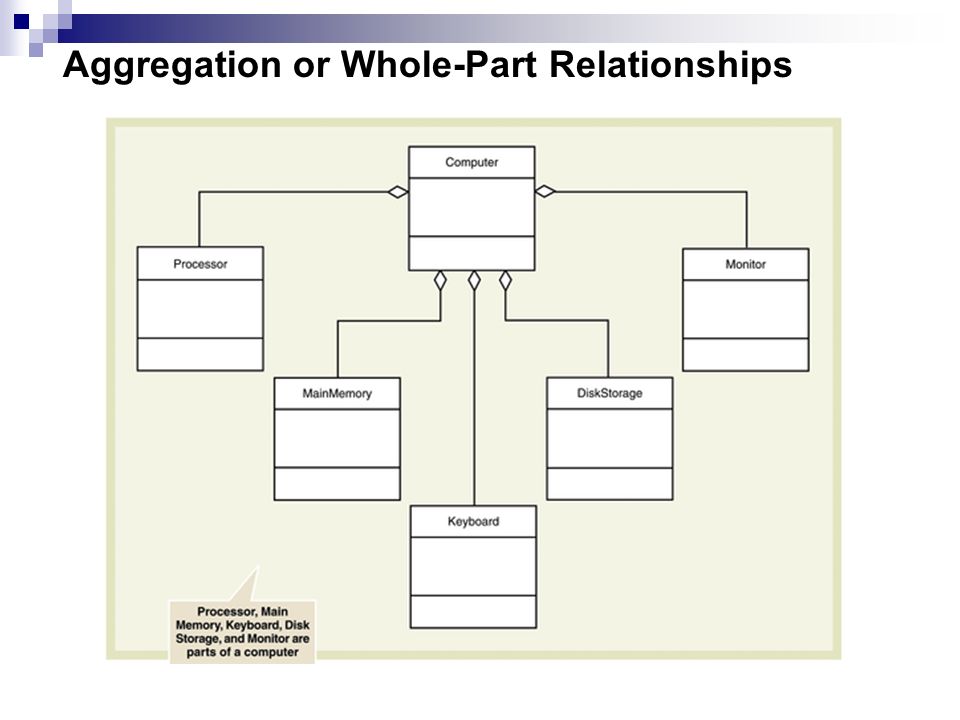 Aggregation or Whole-Part Relationships

Computer

Processor

Monitor

MainMemory

DiskStorage

Keyboard

Processor, Main Memory, Keyboard, Disk Storage, and Monitor are parts of a computer